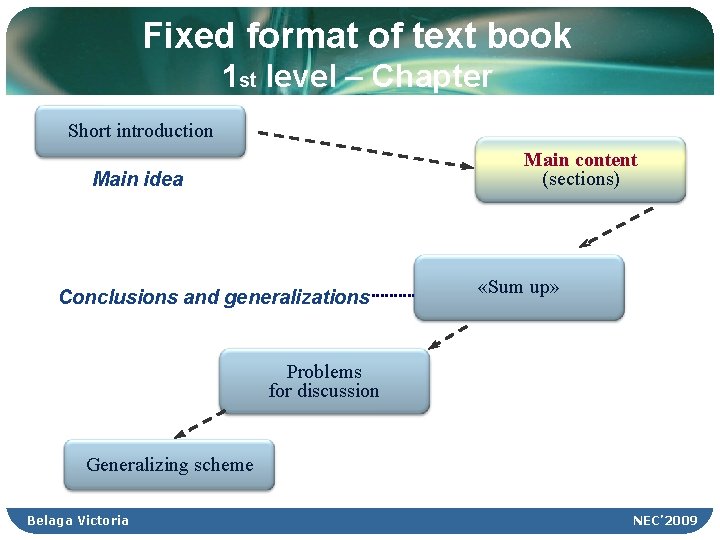 Fixed format of text book
1st level – Chapter

Short introduction

Main idea

Main content
(sections)

Conclusions and generalizations

«Sum up»

Problems
for discussion

Generalizing scheme

Belaga Victoria

NEC'2009